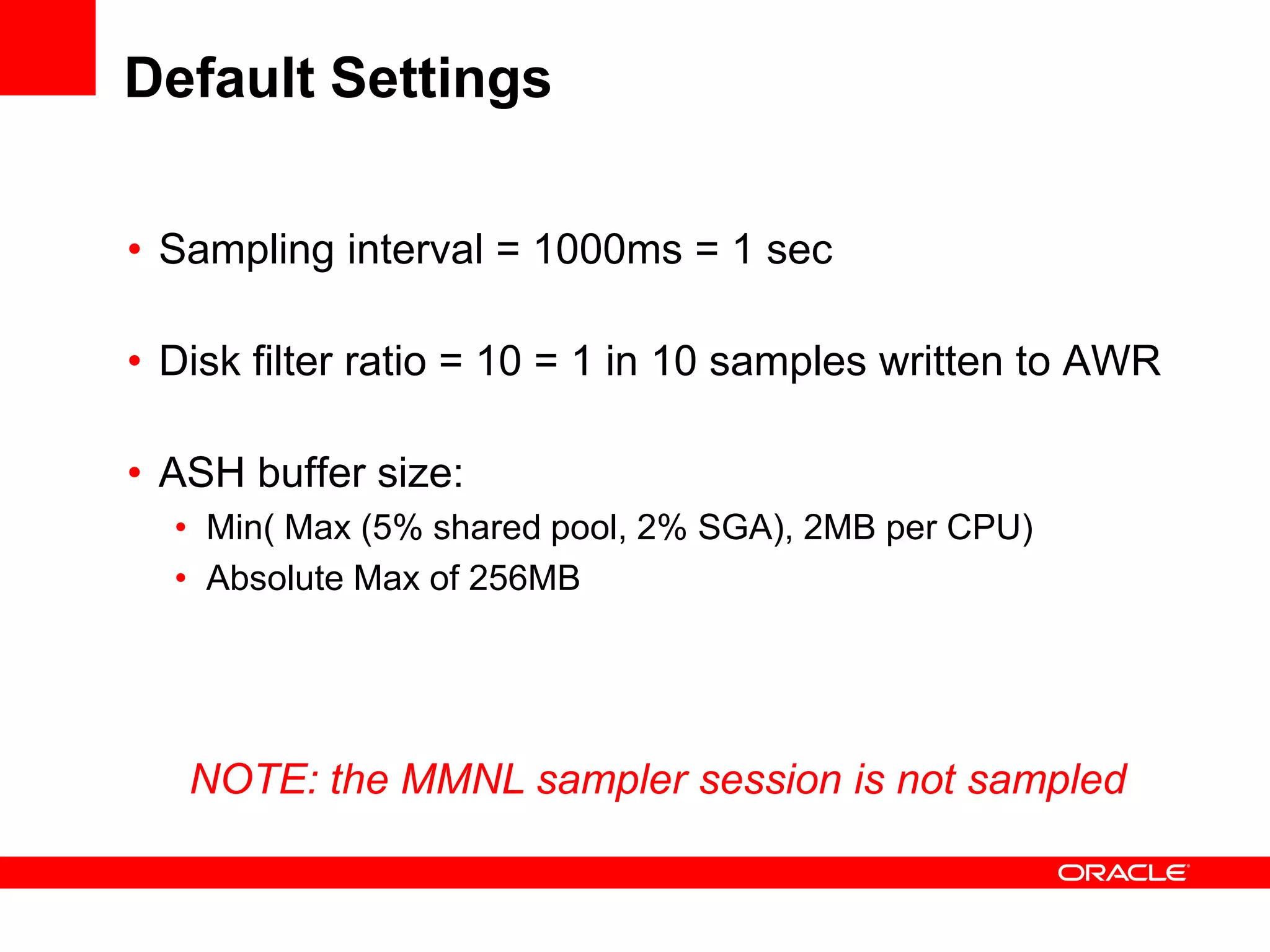 Default Settings

• Sampling interval = 1000ms = 1 sec

• Disk filter ratio = 10 = 1 in 10 samples written to AWR

• ASH buffer size:
  • Min( Max (5% shared pool, 2% SGA), 2MB per CPU)
  • Absolute Max of 256MB

NOTE: the MMNL sampler session is not sampled

ORACLE